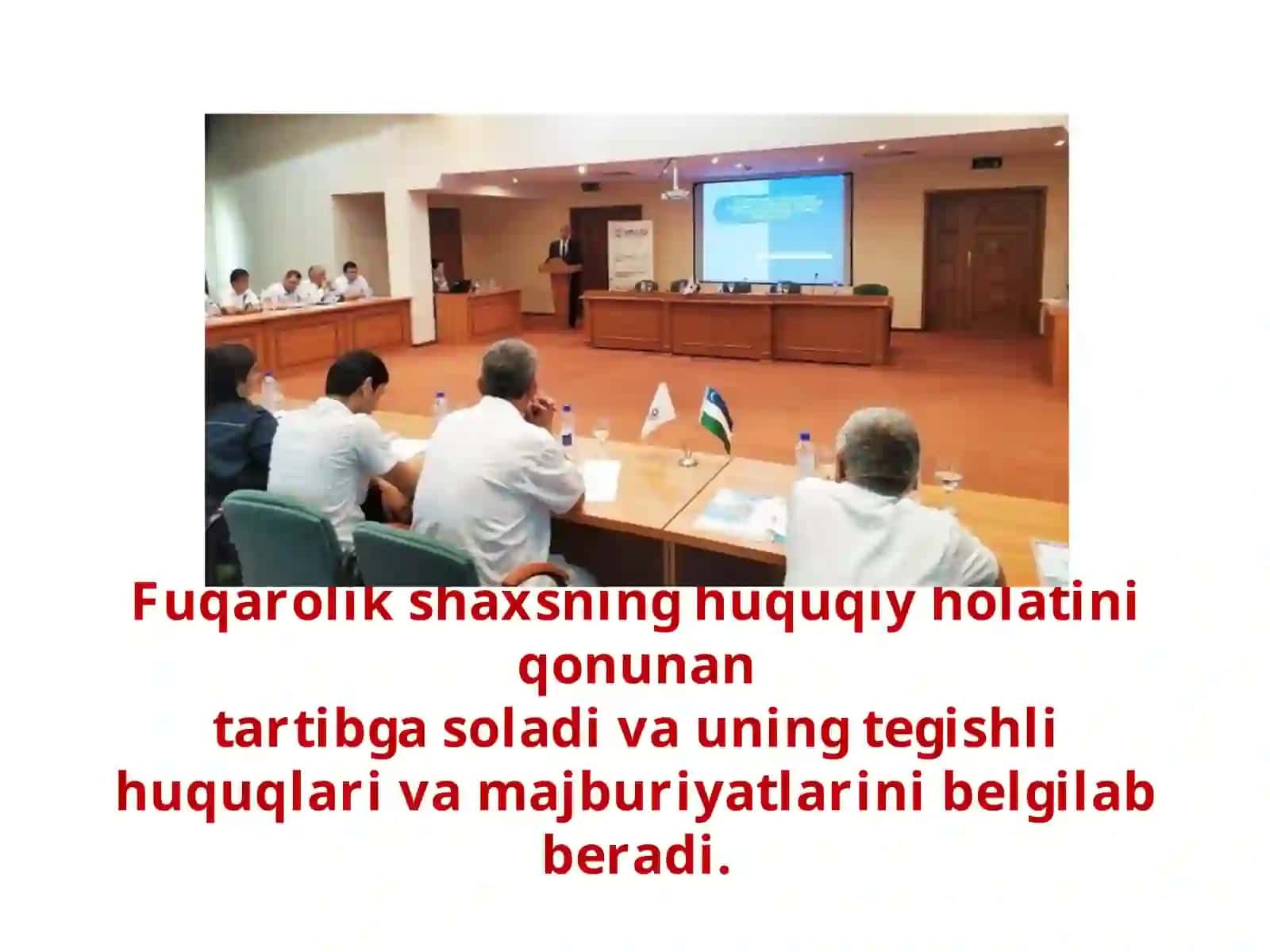 Fuqarolik shaxsning huquqiy holatini qonunan
tartibga soladi va uning tegishli huquqlari va majburiyatlarini belgilab beradi.